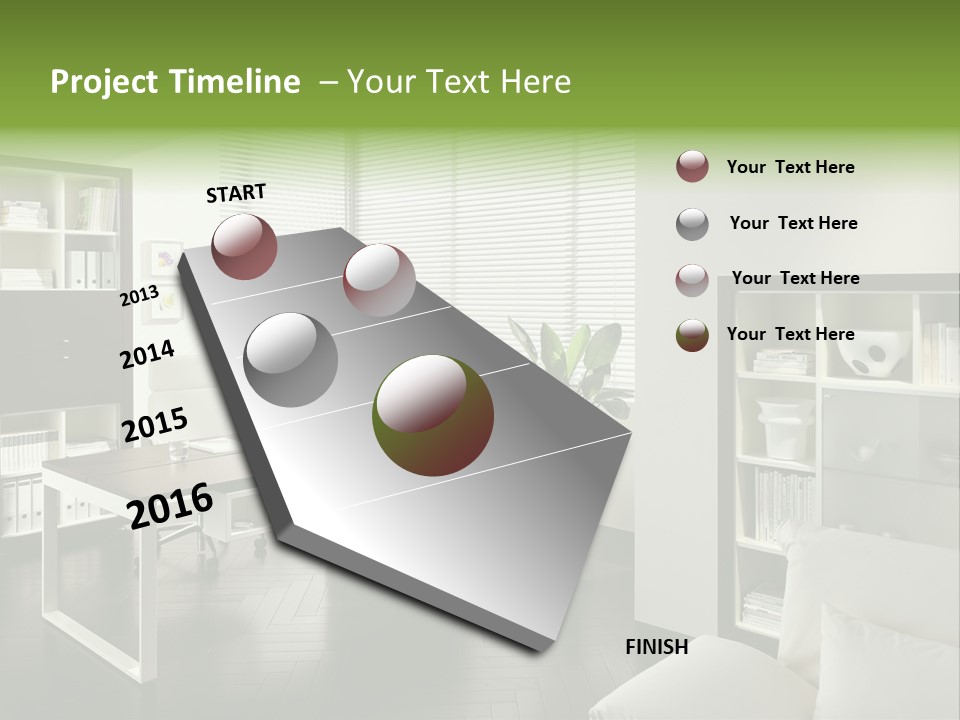 Project Timeline – Your Text Here

START

2013

2014

2015

2016

FINISH

Your Text Here

Your Text Here

Your Text Here

Your Text Here